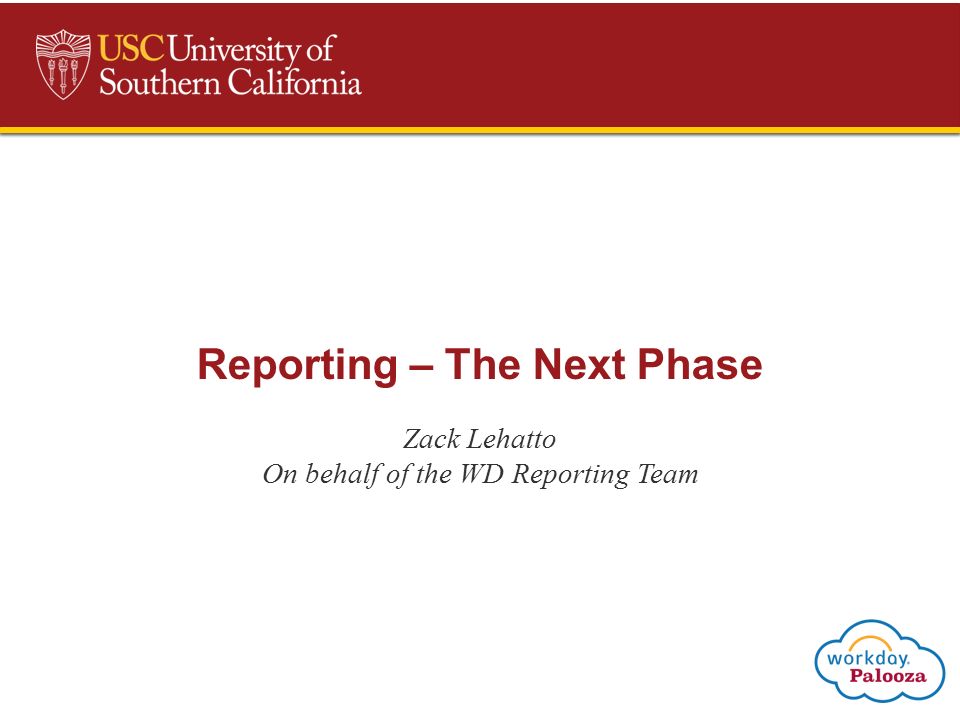 USC University of Southern California

Reporting – The Next Phase

Zack Lehatto
On behalf of the WD Reporting Team

workday.
Palooza